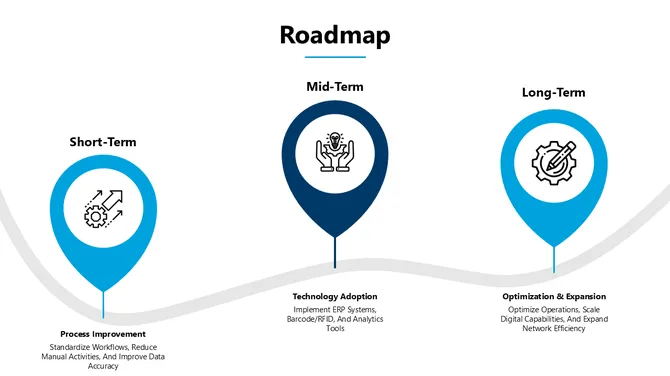 Roadmap

Short-Term

Process Improvement

Standardize Workflows, Reduce Manual Activities, And Improve Data Accuracy

Mid-Term

Technology Adoption

Implement ERP Systems, Barcode/RFID, And Analytics Tools

Long-Term

Optimization & Expansion

Optimize Operations, Scale Digital Capabilities, And Expand Network Efficiency